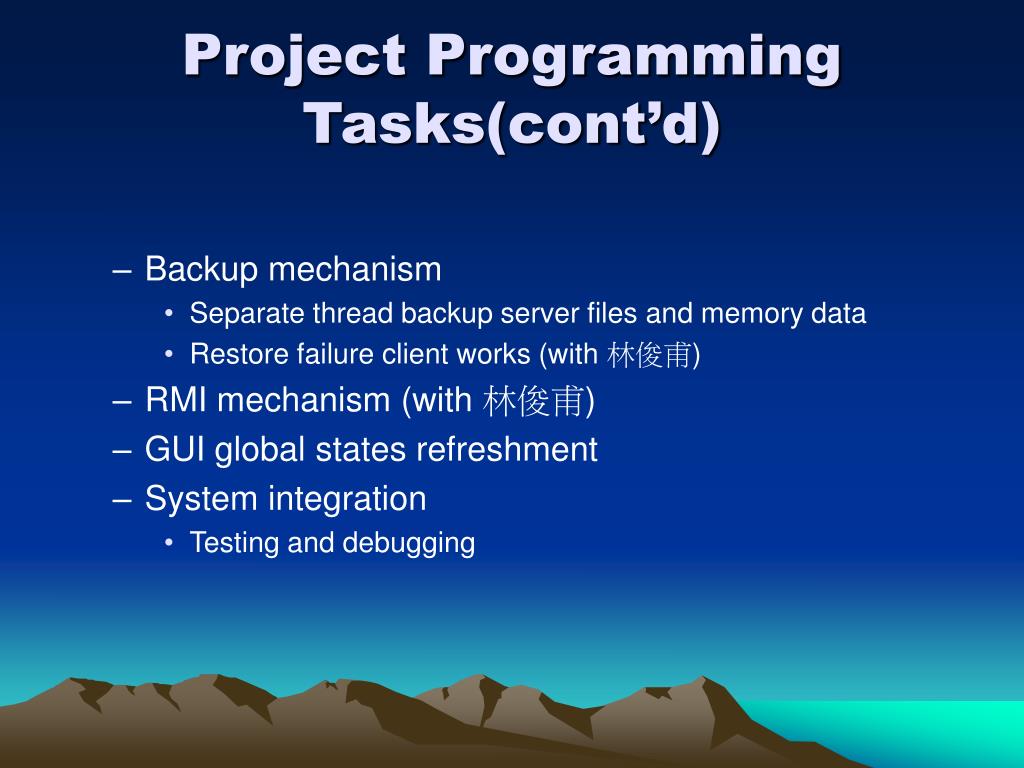 Project Programming Tasks(cont’d)

– Backup mechanism
• Separate thread backup server files and memory data
• Restore failure client works (with 林俊甫)
– RMI mechanism (with 林俊甫)
– GUI global states refreshment
– System integration
• Testing and debugging